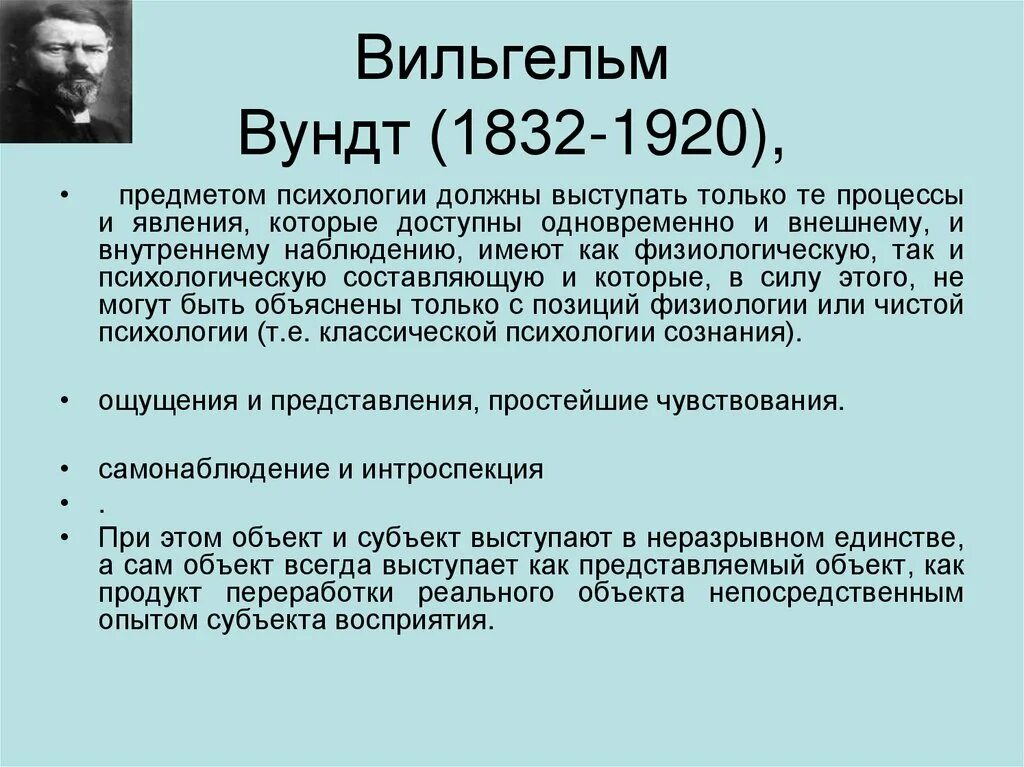 Вильгельм Вундт (1832-1920),

• предметом психологии должны выступать только те процессы и явления, которые доступны одновременно и внешнему, и внутреннему наблюдению, имеют как физиологическую, так и психологическую составляющую и которые, в силу этого, не могут быть объяснены только с позиций физиологии или чистой психологии (т.е. классической психологии сознания).

• ощущения и представления, простейшие чувствования.

• самонаблюдение и интроспекция

• .

• При этом объект и субъект выступают в неразрывном единстве, а сам объект всегда выступает как представляемый объект, как продукт переработки реального объекта непосредственным опытом субъекта восприятия.